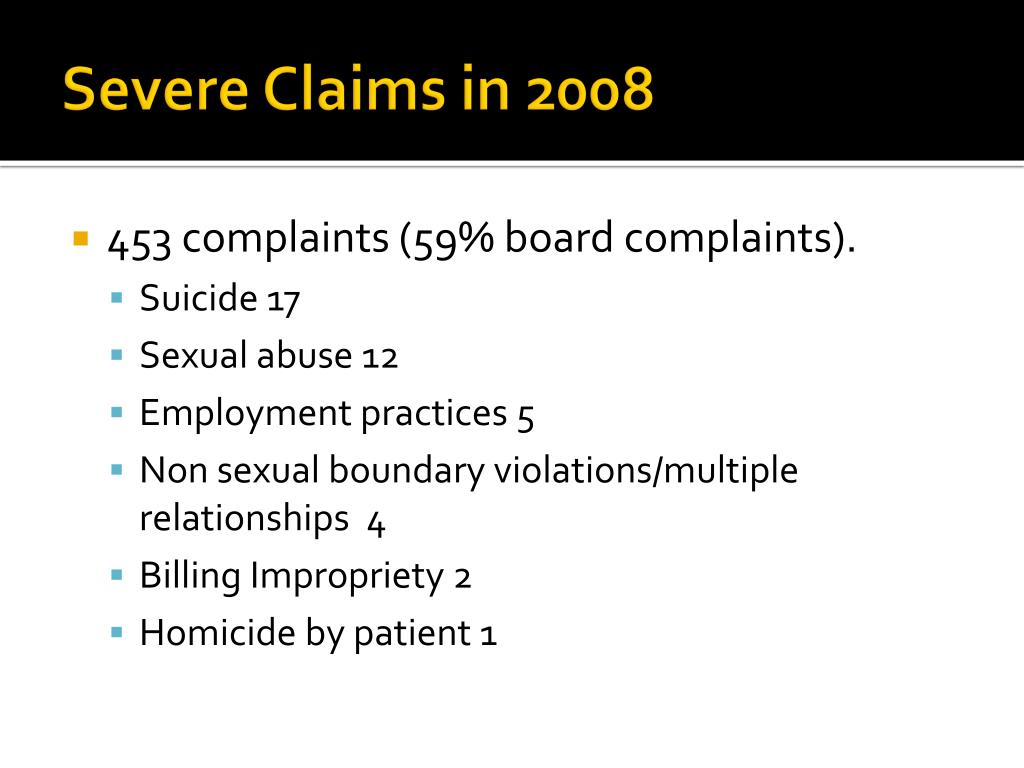 Severe Claims in 2008

453 complaints (59% board complaints).

Suicide 17

Sexual abuse 12

Employment practices 5

Non sexual boundary violations/multiple relationships 4

Billing Impropriety 2

Homicide by patient 1